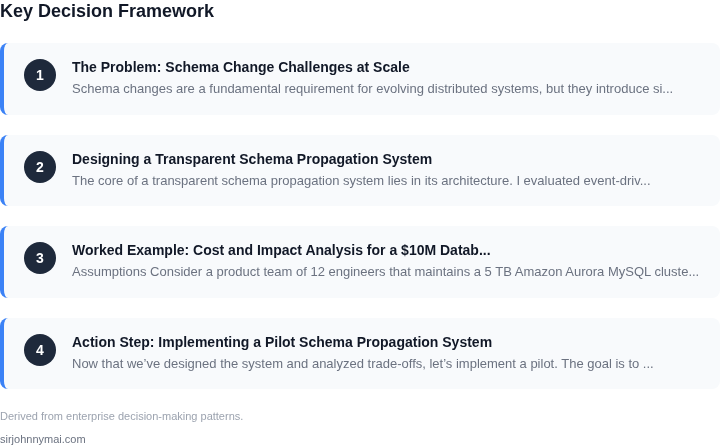 Key Decision Framework

1

The Problem: Schema Change Challenges at Scale

Schema changes are a fundamental requirement for evolving distributed systems, but they introduce si...

2

Designing a Transparent Schema Propagation System

The core of a transparent schema propagation system lies in its architecture. I evaluated event-driv...

3

Worked Example: Cost and Impact Analysis for a $10M Datab...

Assumptions Consider a product team of 12 engineers that maintains a 5 TB Amazon Aurora MySQL cluste...

4

Action Step: Implementing a Pilot Schema Propagation System

Now that we've designed the system and analyzed trade-offs, let's implement a pilot. The goal is to ...

Derived from enterprise decision-making patterns.

sirjohnnymai.com